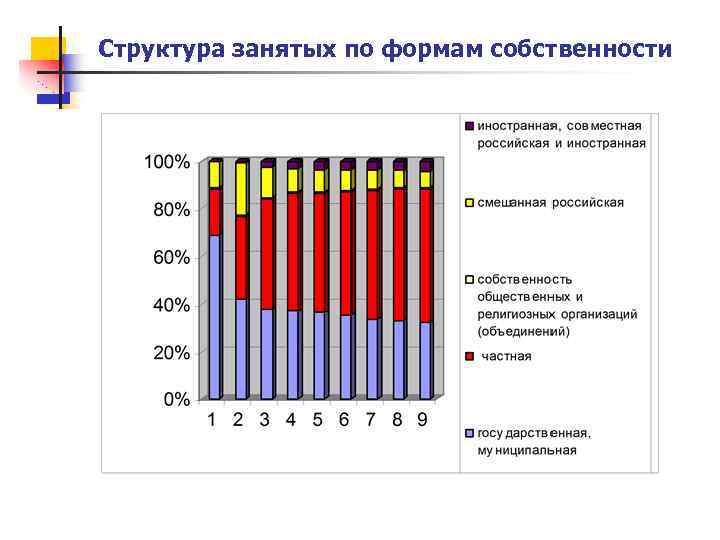 Структура занятых по формам собственности

100%
80%
60%
40%
20%
0%

1 2 3 4 5 6 7 8 9

иностранная, совместная российская и иностранная

смешанная российская

собственность общественных и религиозных организаций (объединений)

частная

государственная, муниципальная